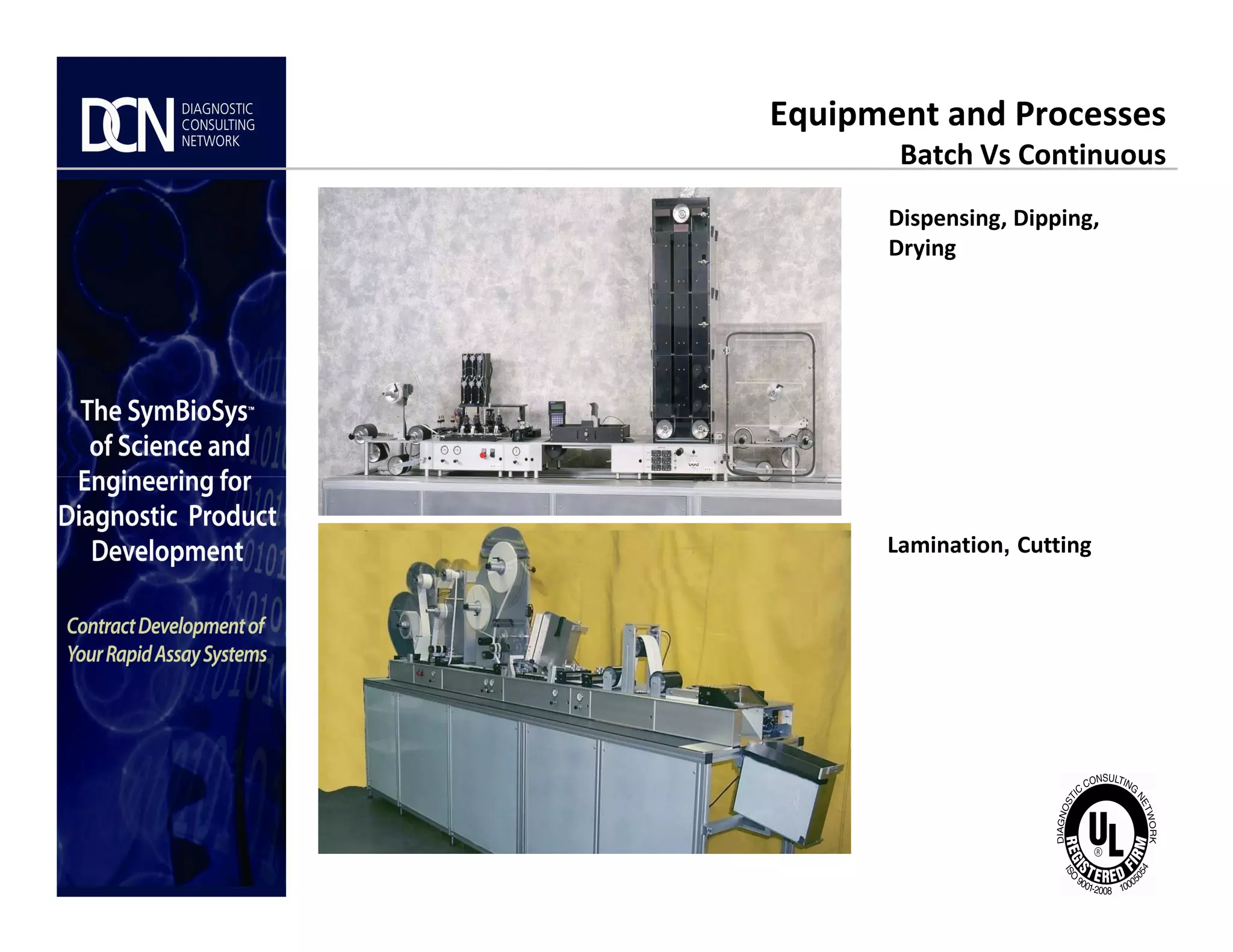 DCN DIAGNOSTIC CONSULTING NETWORK

The SymBioSys™ of Science and Engineering for Diagnostic Product Development

Contract Development of Your Rapid Assay Systems

Equipment and Processes
Batch Vs Continuous

Dispensing, Dipping, Drying

Lamination, Cutting

DIAGNOSTIC CONSULTING NETWORK
UL ®
REGISTERED FIRM
ISO 9001-2008 10005054